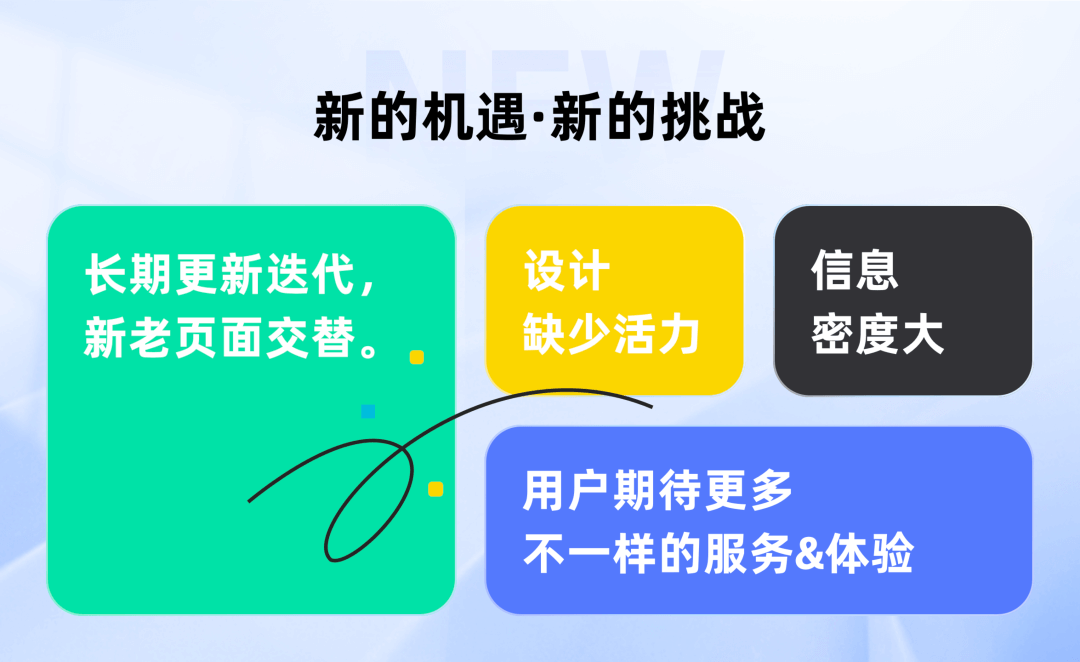 NEW

新的机遇·新的挑战

长期更新迭代，新老页面交替。

设计
缺少活力

信息
密度大

用户期待更多
不一样的服务&体验